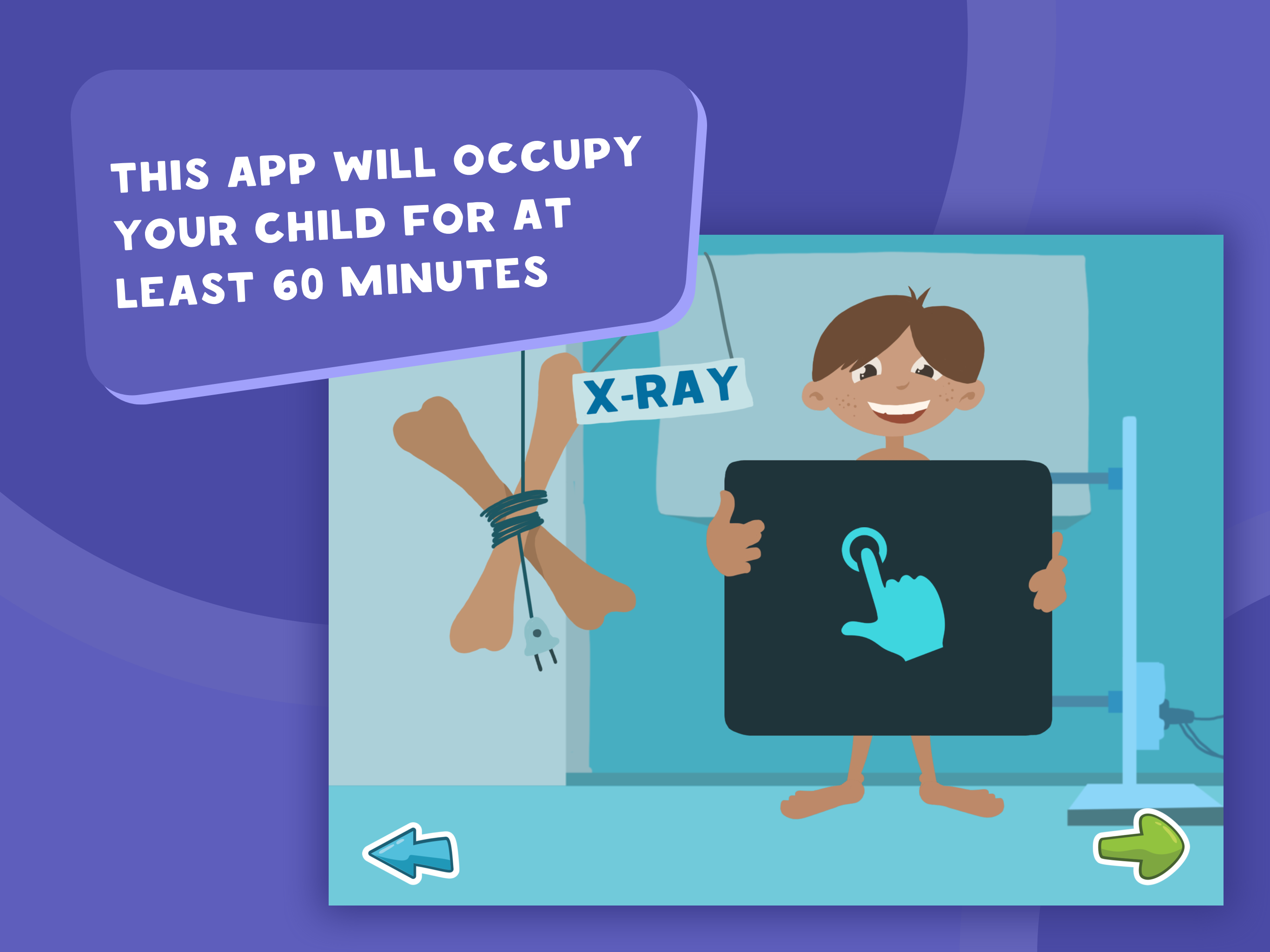 THIS APP WILL OCCUPY YOUR CHILD FOR AT LEAST 60 MINUTES

X-RAY